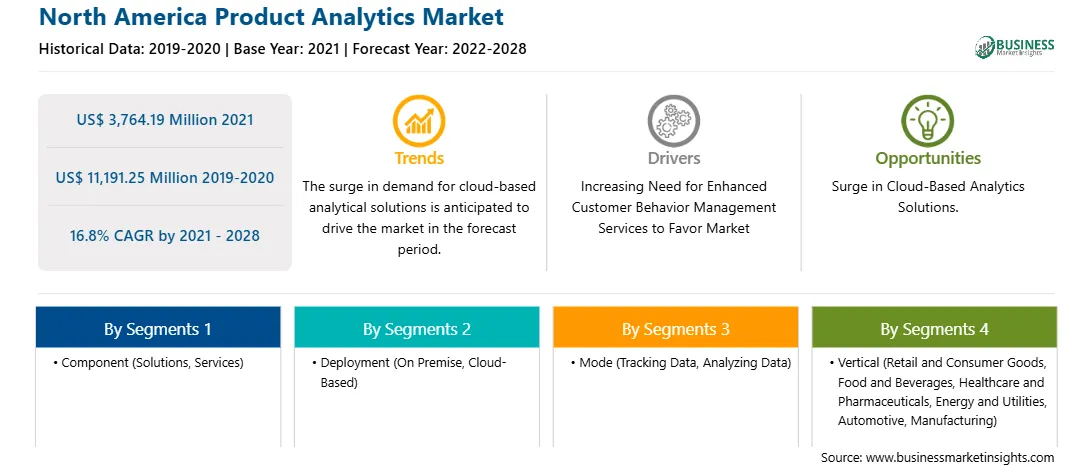 North America Product Analytics Market

Historical Data: 2019-2020 | Base Year: 2021 | Forecast Year: 2022-2028

BUSINESS Market Insights

US$ 3,764.19 Million 2021

US$ 11,191.25 Million 2019-2020

16.8% CAGR by 2021 - 2028

Trends

The surge in demand for cloud-based analytical solutions is anticipated to drive the market in the forecast period.

Drivers

Increasing Need for Enhanced Customer Behavior Management Services to Favor Market

Opportunities

Surge in Cloud-Based Analytics Solutions.

By Segments 1

• Component (Solutions, Services)

By Segments 2

• Deployment (On Premise, Cloud-Based)

By Segments 3

• Mode (Tracking Data, Analyzing Data)

By Segments 4

• Vertical (Retail and Consumer Goods, Food and Beverages, Healthcare and Pharmaceuticals, Energy and Utilities, Automotive, Manufacturing)

Source: www.businessmarketinsights.com